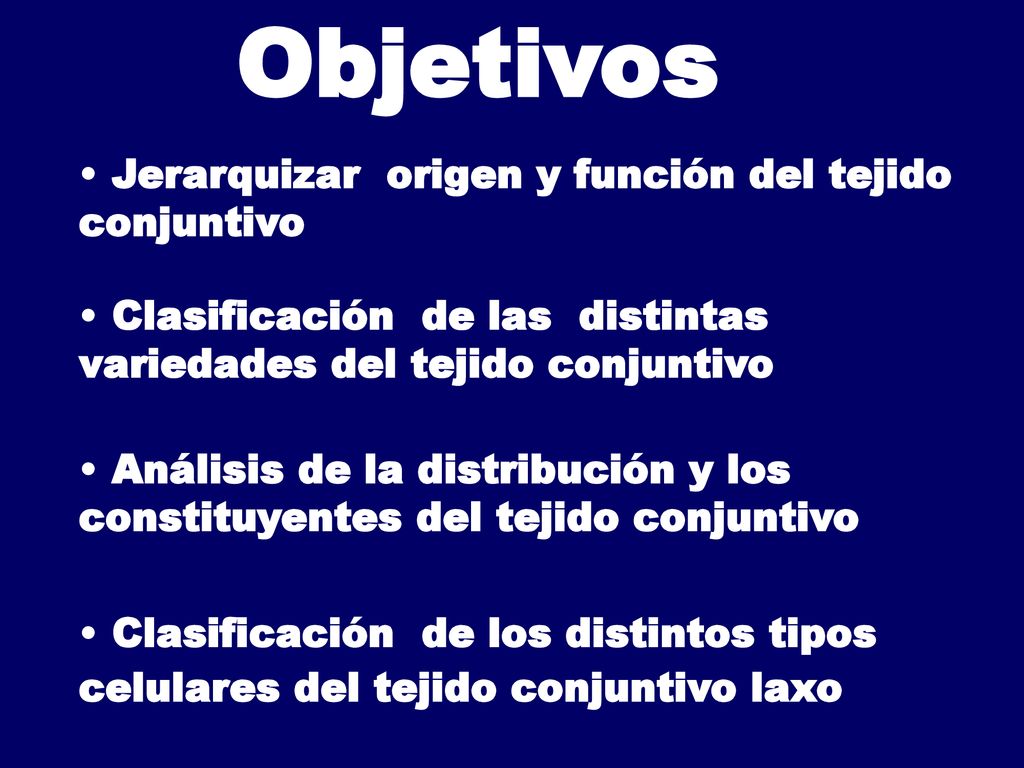 Objetivos

• Jerarquizar origen y función del tejido conjuntivo

• Clasificación de las distintas variedades del tejido conjuntivo

• Análisis de la distribución y los constituyentes del tejido conjuntivo

• Clasificación de los distintos tipos celulares del tejido conjuntivo laxo